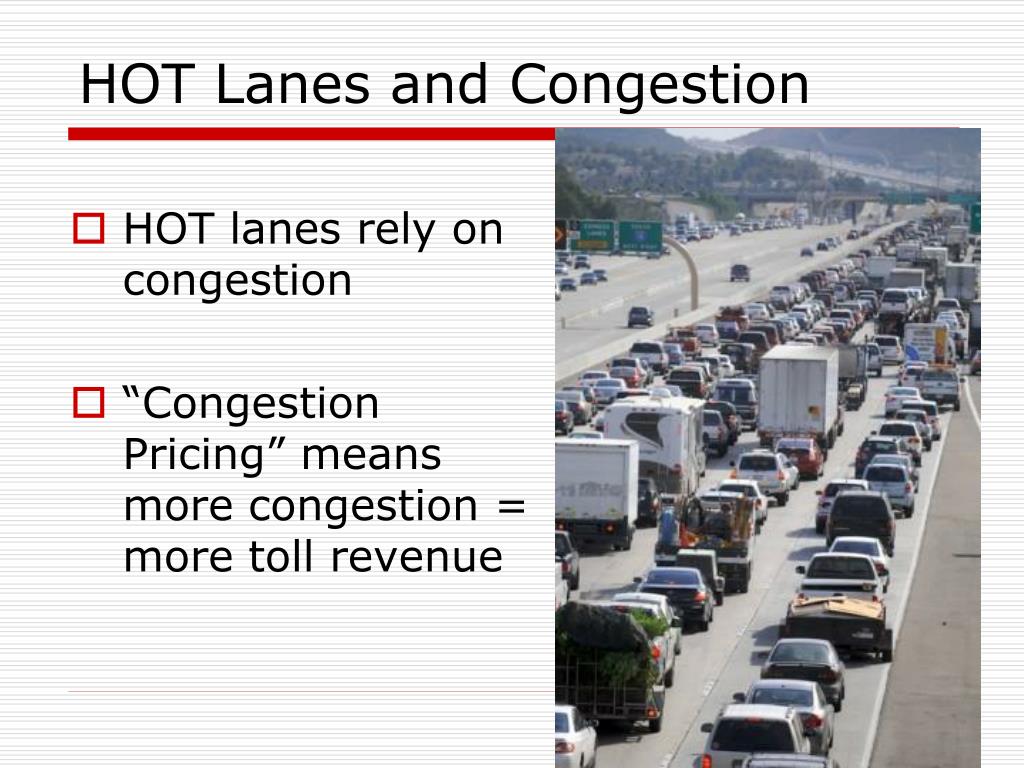 HOT Lanes and Congestion

HOT lanes rely on congestion

“Congestion Pricing” means more congestion = more toll revenue